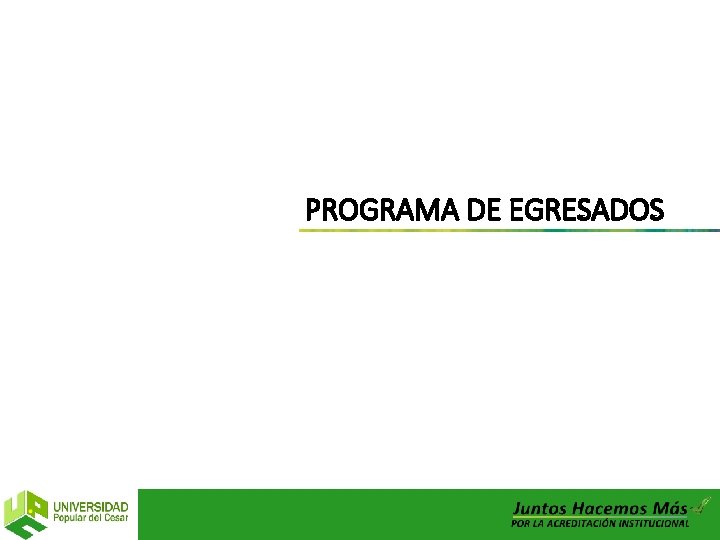 PROGRAMA DE EGRESADOS

UNIVERSIDAD
Popular del Cesar

Juntos Hacemos Más
POR LA ACREDITACIÓN INSTITUCIONAL